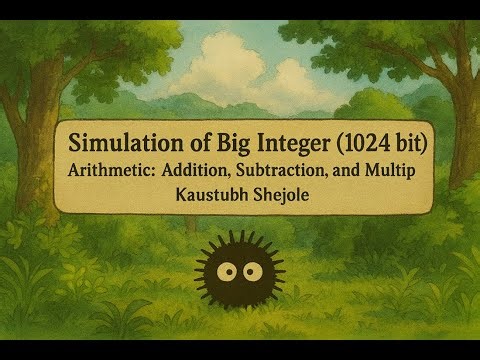 Simulation of Big Integer (1024 bit)
Arithmetic: Addition, Subtraction, and Multip
Kaustubh Shejole